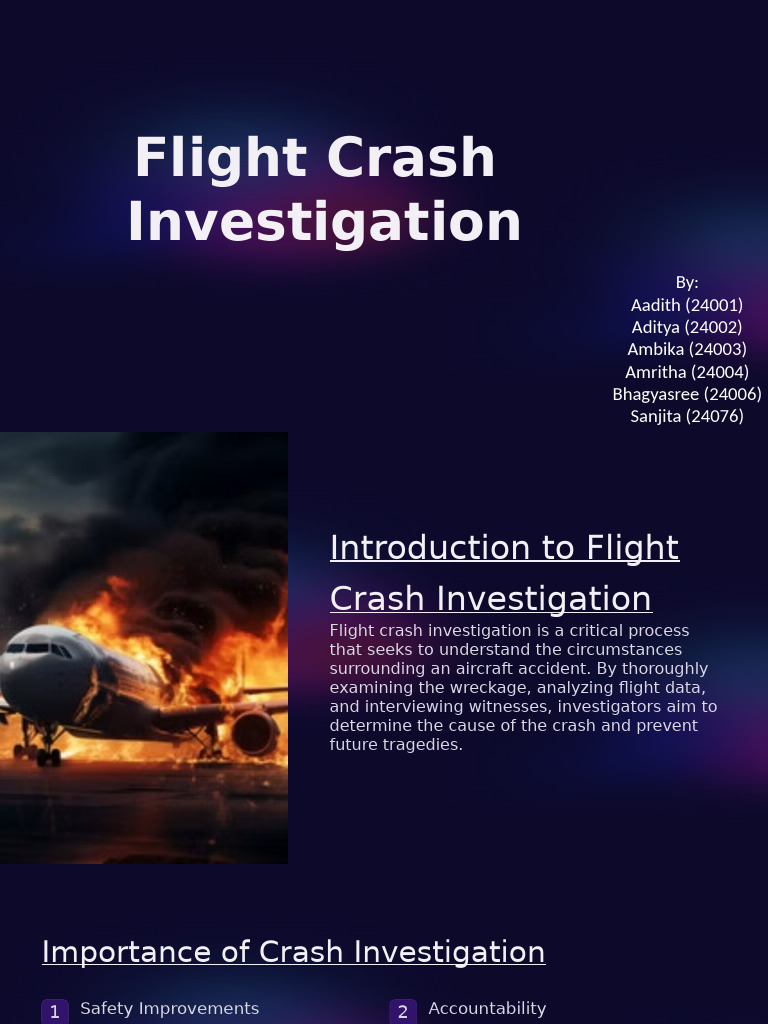 Flight Crash Investigation

By:
Aadith (24001)
Aditya (24002)
Ambika (24003)
Amritha (24004)
Bhagyasree (24006)
Sanjita (24076)

Introduction to Flight Crash Investigation

Flight crash investigation is a critical process that seeks to understand the circumstances surrounding an aircraft accident. By thoroughly examining the wreckage, analyzing flight data, and interviewing witnesses, investigators aim to determine the cause of the crash and prevent future tragedies.

Importance of Crash Investigation

1 Safety Improvements

2 Accountability